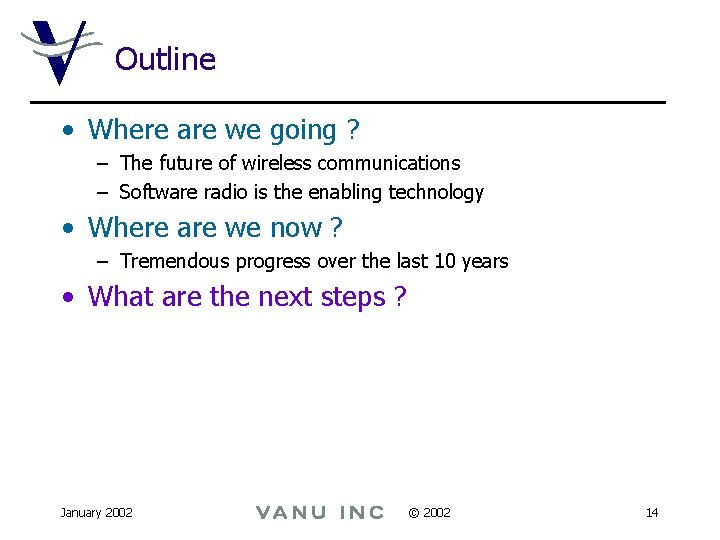 Outline

• Where are we going ?
– The future of wireless communications
– Software radio is the enabling technology
• Where are we now ?
– Tremendous progress over the last 10 years
• What are the next steps ?

January 2002 VANU INC © 2002 14